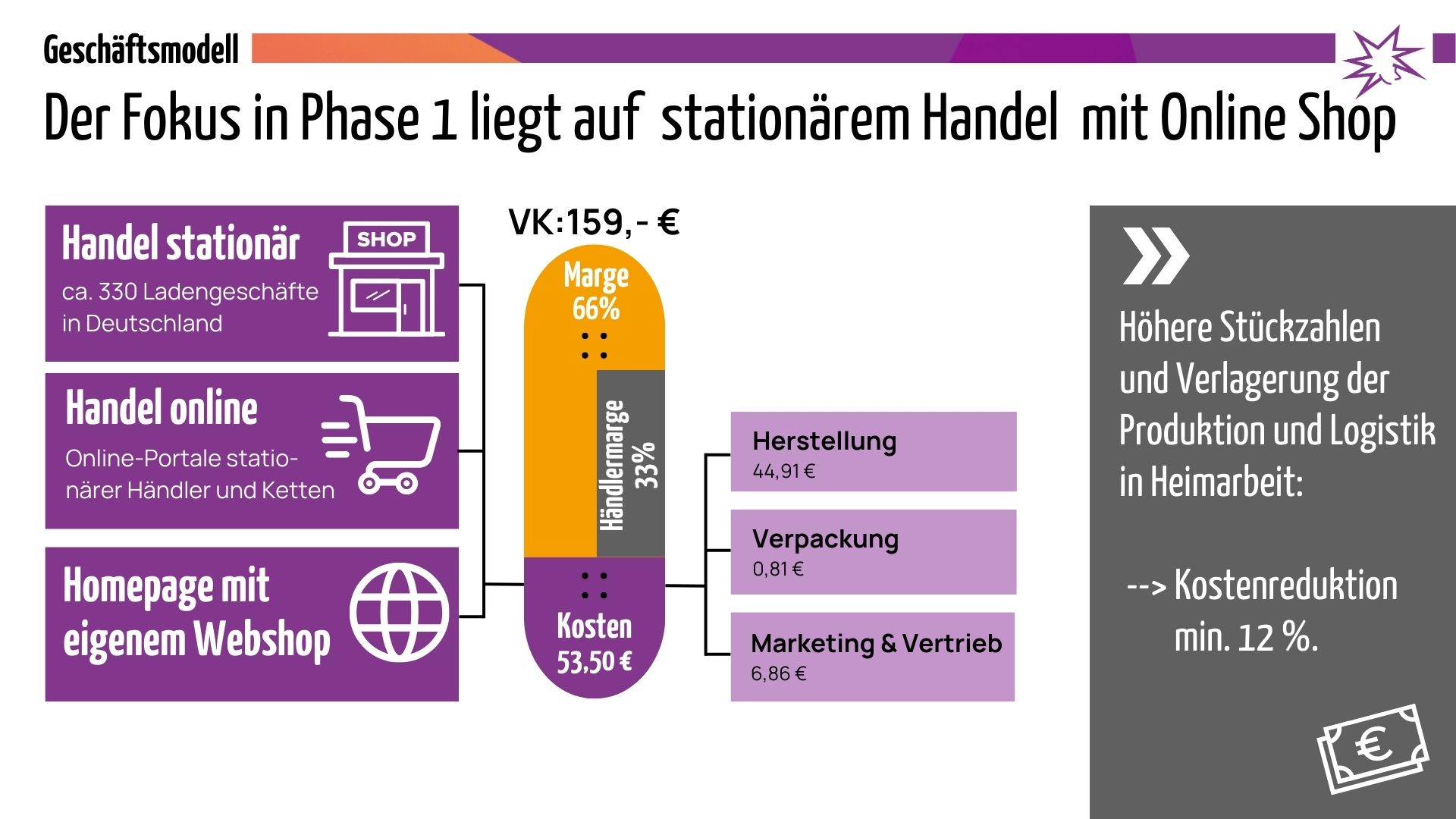 Geschäftsmodell

Der Fokus in Phase 1 liegt auf stationärem Handel mit Online Shop

Handel stationär
ca. 330 Ladengeschäfte in Deutschland

SHOP

Handel online
Online-Portale stationärer Händler und Ketten

Homepage mit eigenem Webshop

VK:159,- €

Marge 66%

Händlermarge 33%

Kosten 53,50 €

Herstellung
44,91 €

Verpackung
0,81 €

Marketing & Vertrieb
6,86 €

Höhere Stückzahlen und Verlagerung der Produktion und Logistik in Heimarbeit:

--> Kostenreduktion min. 12 %.

€